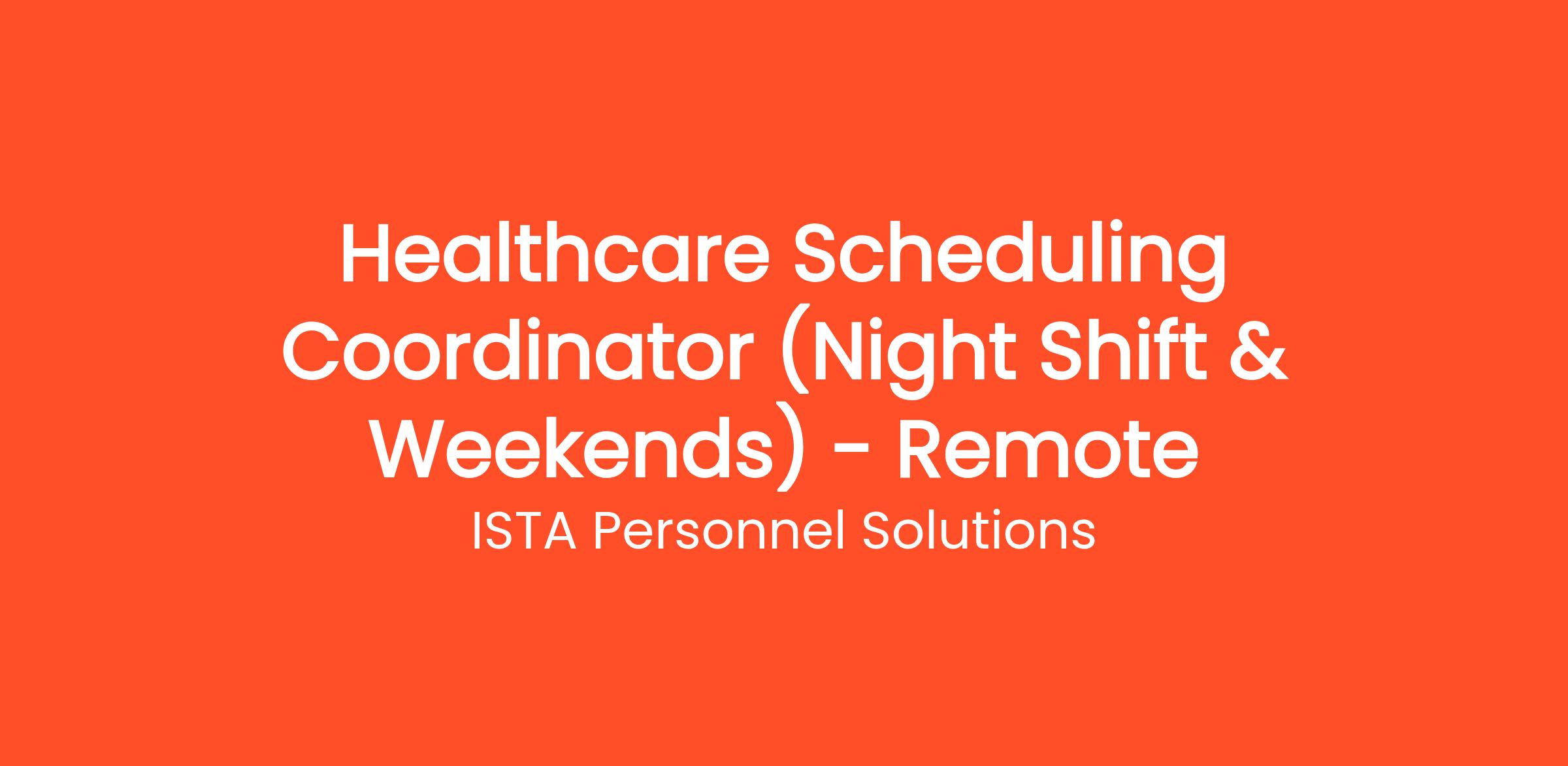 Healthcare Scheduling Coordinator (Night Shift & Weekends) - Remote

ISTA Personnel Solutions